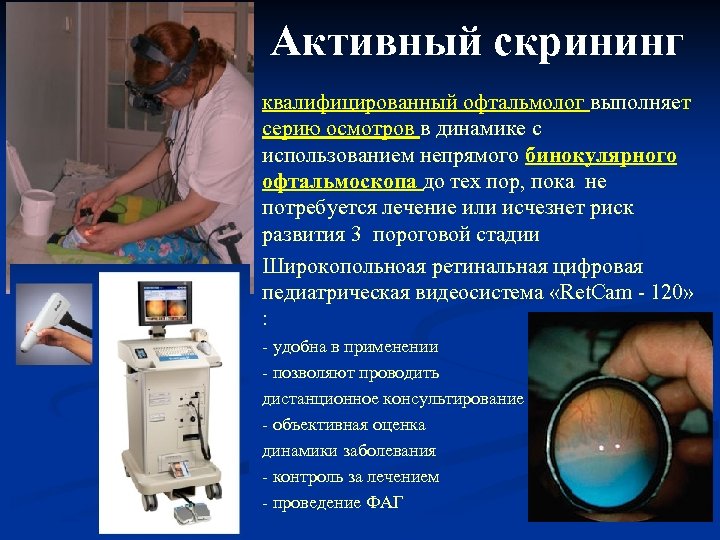 Активный скрининг

квалифицированный офтальмолог выполняет серию осмотров в динамике с использованием непрямого бинокулярного офтальмоскопа до тех пор, пока не потребуется лечение или исчезнет риск развития 3 пороговой стадии

Широкопольноая ретинальная цифровая педиатрическая видеосистема «RetCam - 120» :

- удобна в применении
- позволяют проводить дистанционное консультирование
- объективная оценка динамики заболевания
- контроль за лечением
- проведение ФАГ